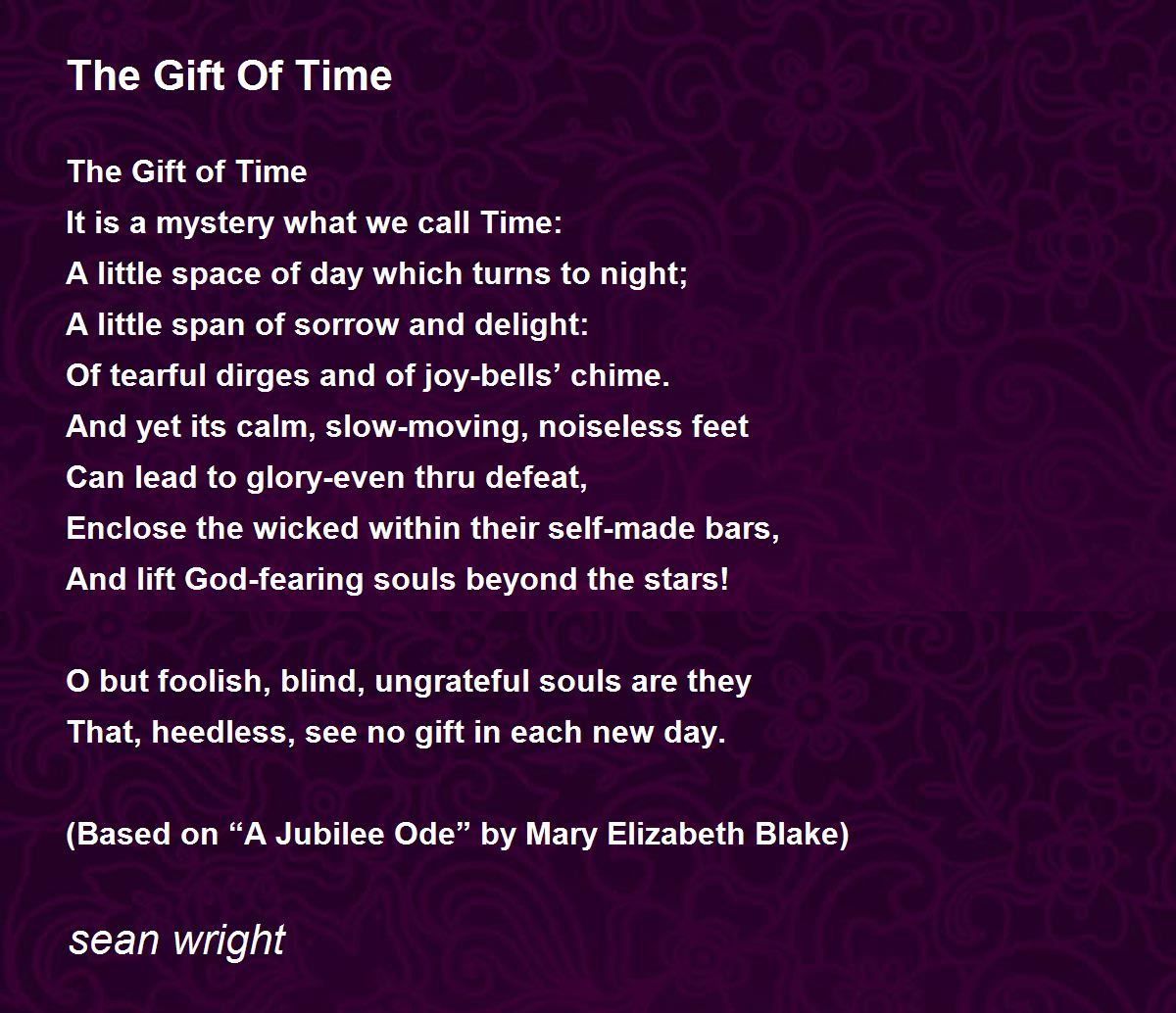 The Gift Of Time

The Gift of Time
It is a mystery what we call Time:
A little space of day which turns to night;
A little span of sorrow and delight:
Of tearful dirges and of joy-bells’ chime.
And yet its calm, slow-moving, noiseless feet
Can lead to glory-even thru defeat,
Enclose the wicked within their self-made bars,
And lift God-fearing souls beyond the stars!

O but foolish, blind, ungrateful souls are they
That, heedless, see no gift in each new day.

(Based on “A Jubilee Ode” by Mary Elizabeth Blake)

sean wright